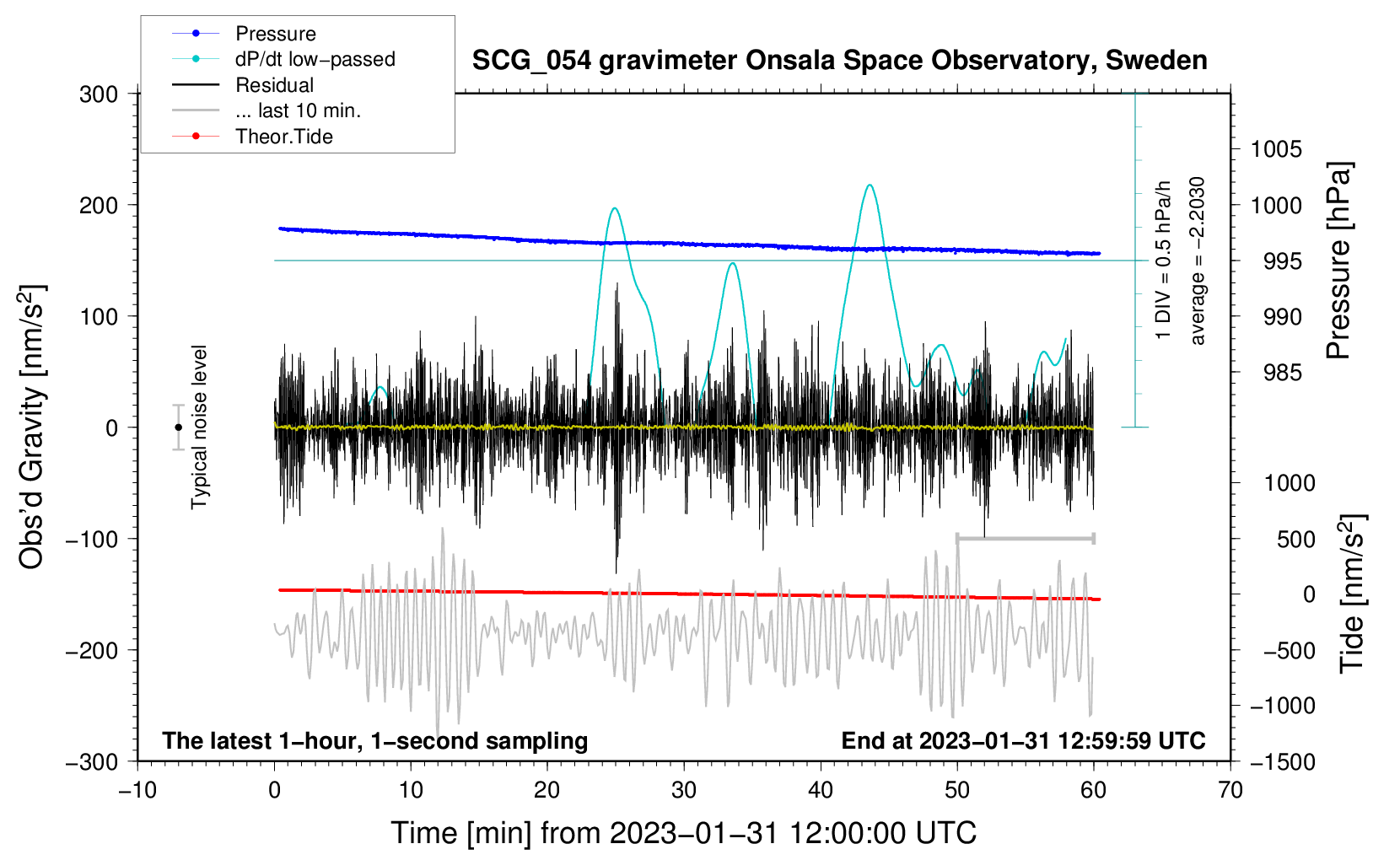 Pressure
dP/dt low−passed
Residual
... last 10 min.
Theor.Tide

SCG_054 gravimeter Onsala Space Observatory, Sweden

300
200
100
0
−100
−200
−300

Obs'd Gravity [nm/s$^2$]

Typical noise level

1 DIV = 0.5 hPa/h
average = −2.2030

1005
1000
995
990
985

Pressure [hPa]

1000
500
0
−500
−1000
−1500

Tide [nm/s$^2$]

The latest 1−hour, 1−second sampling

End at 2023−01−31 12:59:59 UTC

−10
0
10
20
30
40
50
60
70

Time [min] from 2023−01−31 12:00:00 UTC